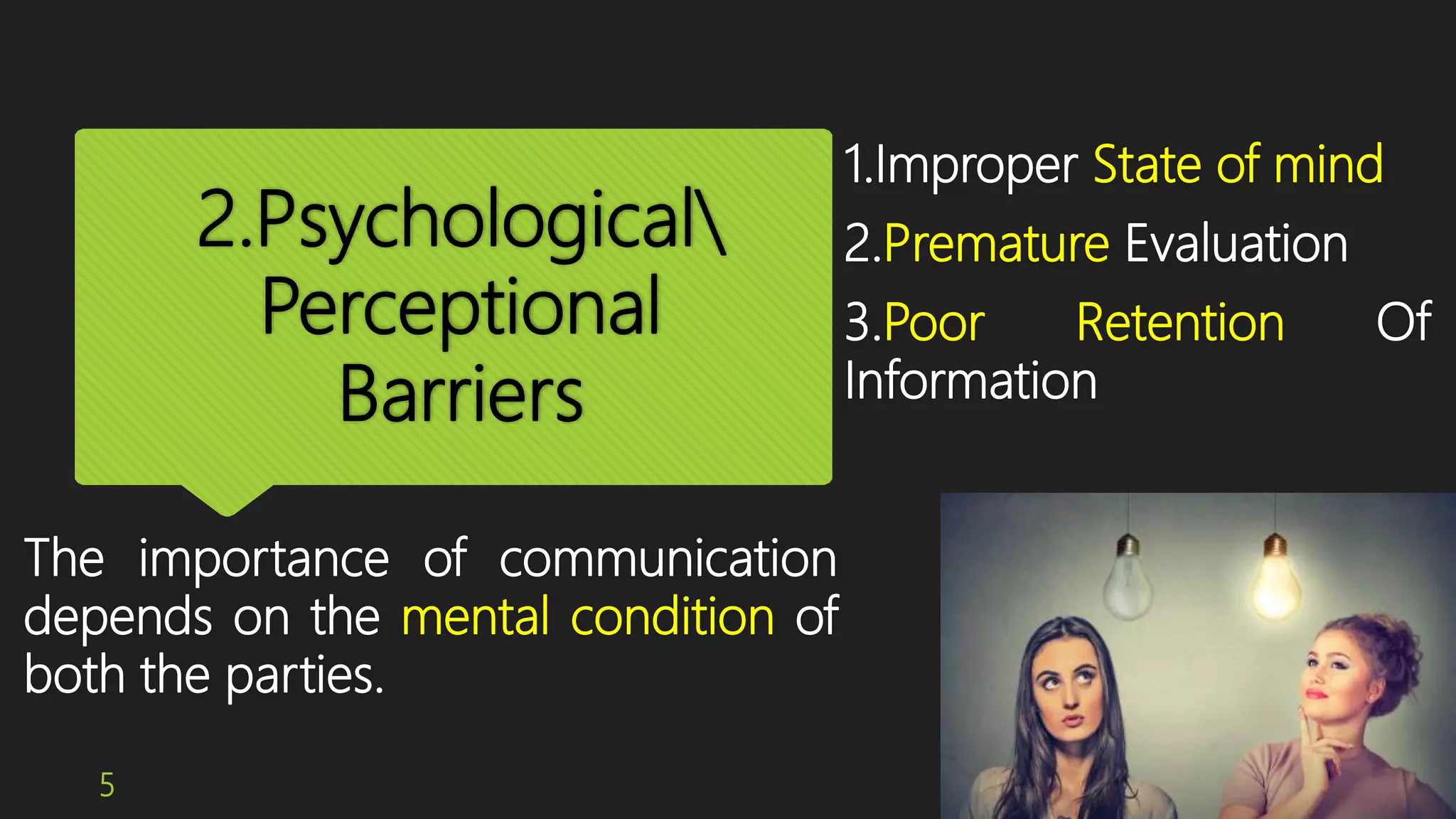 2.Psychological\ Perceptional Barriers

1.Improper State of mind

2.Premature Evaluation

3.Poor Retention Of Information

The importance of communication depends on the mental condition of both the parties.

5